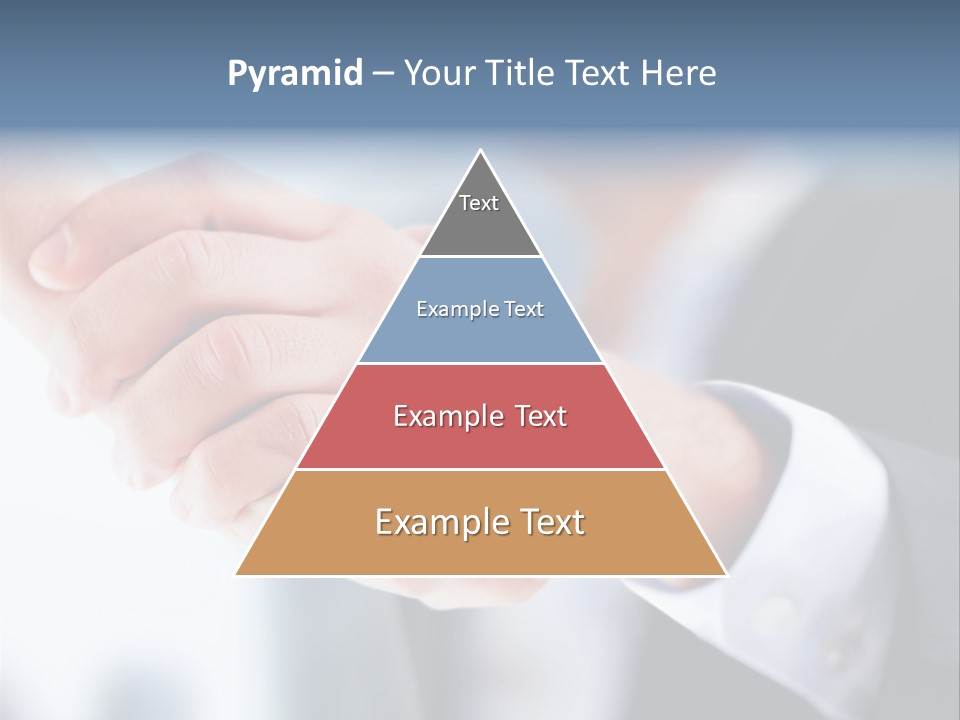 Pyramid – Your Title Text Here

Text

Example Text

Example Text

Example Text